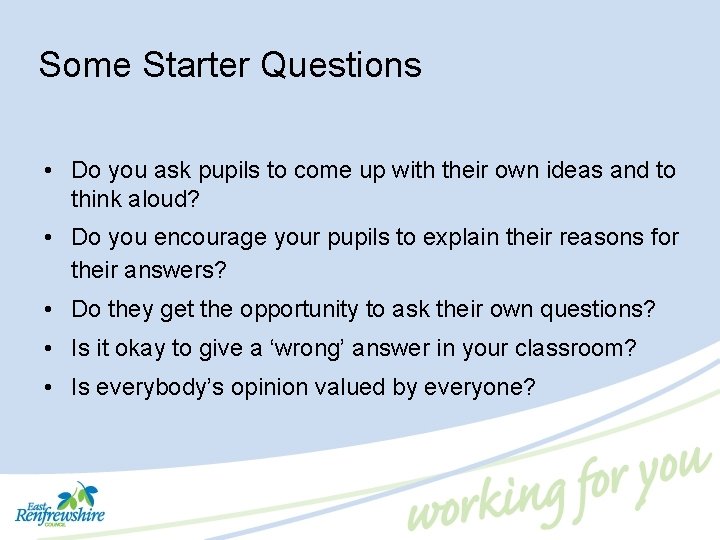 Some Starter Questions

• Do you ask pupils to come up with their own ideas and to think aloud?

• Do you encourage your pupils to explain their reasons for their answers?

• Do they get the opportunity to ask their own questions?

• Is it okay to give a ‘wrong’ answer in your classroom?

• Is everybody’s opinion valued by everyone?

East Renfrewshire COUNCIL

working for you